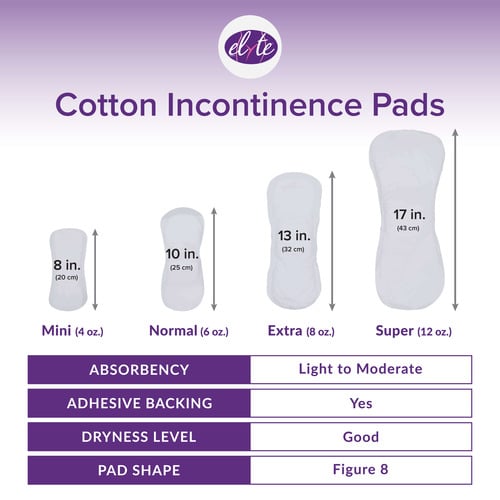 elyte

Cotton Incontinence Pads

8 in.
(20 cm)

10 in.
(25 cm)

13 in.
(32 cm)

17 in.
(43 cm)

Mini (4 oz.)

Normal (6 oz.)

Extra (8 oz.)

Super (12 oz.)

| ABSORBENCY | Light to Moderate |
|---|---|
| ADHESIVE BACKING | Yes |
| DRYNESS LEVEL | Good |
| PAD SHAPE | Figure 8 |